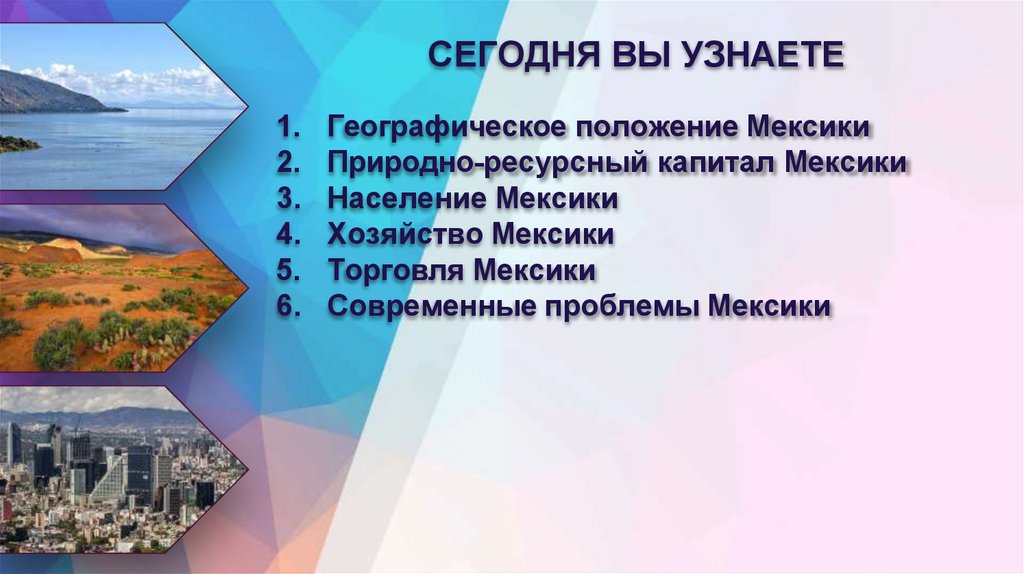 СЕГОДНЯ ВЫ УЗНАЕТЕ

1. Географическое положение Мексики
2. Природно-ресурсный капитал Мексики
3. Население Мексики
4. Хозяйство Мексики
5. Торговля Мексики
6. Современные проблемы Мексики